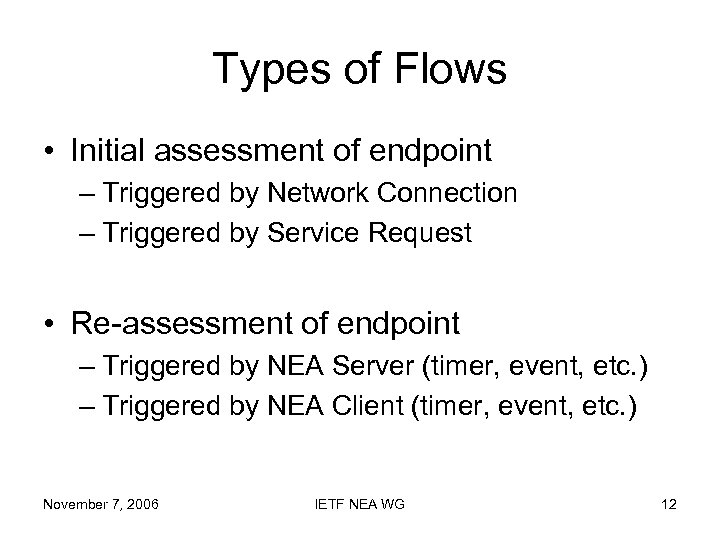 Types of Flows

• Initial assessment of endpoint
– Triggered by Network Connection
– Triggered by Service Request

• Re-assessment of endpoint
– Triggered by NEA Server (timer, event, etc.)
– Triggered by NEA Client (timer, event, etc.)

November 7, 2006

IETF NEA WG

12